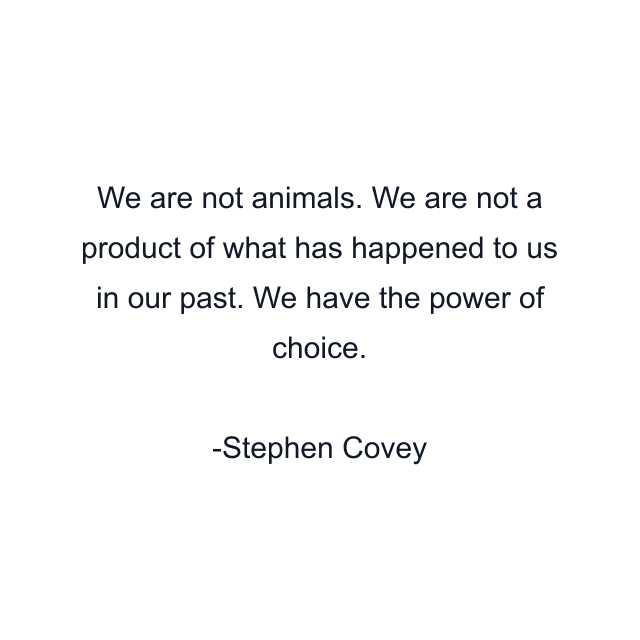 We are not animals. We are not a product of what has happened to us in our past. We have the power of choice.

-Stephen Covey